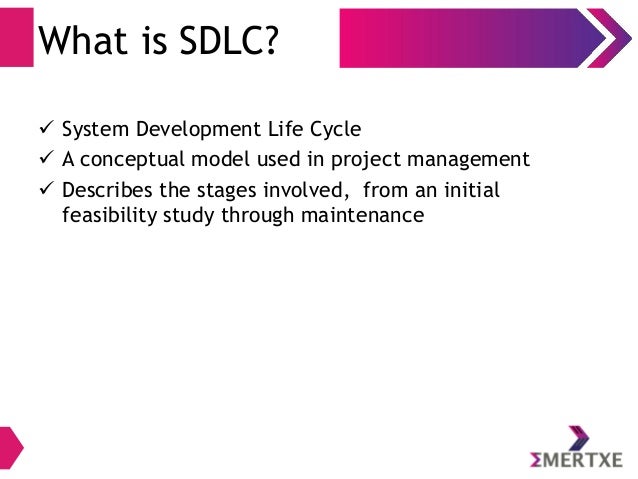 What is SDLC?

✓ System Development Life Cycle
✓ A conceptual model used in project management
✓ Describes the stages involved, from an initial feasibility study through maintenance

ΣMERTXE